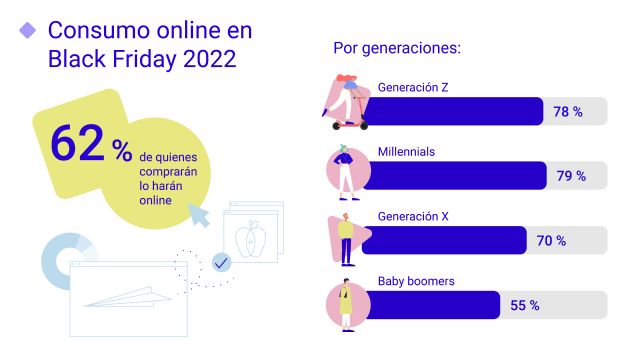 Consumo online en Black Friday 2022

62 % de quienes comprarán lo harán online

Por generaciones:

Generación Z
78 %

Millennials
79 %

Generación X
70 %

Baby boomers
55 %